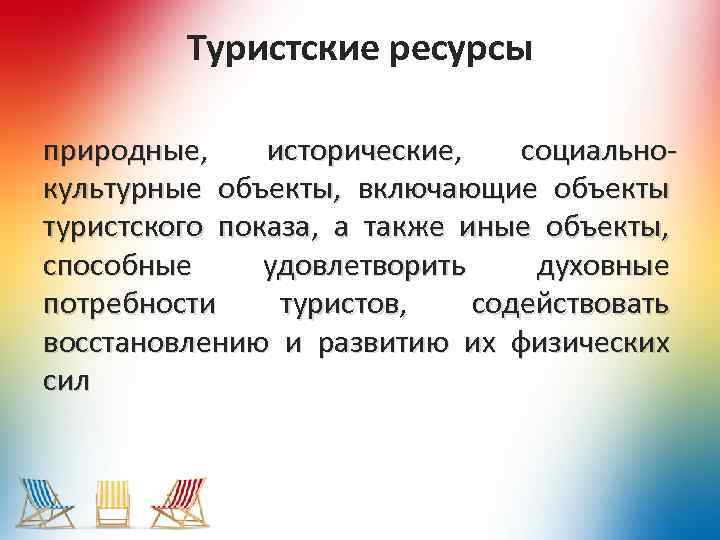 Туристские ресурсы

природные, исторические, социально-культурные объекты, включающие объекты туристского показа, а также иные объекты, способные удовлетворить духовные потребности туристов, содействовать восстановлению и развитию их физических сил